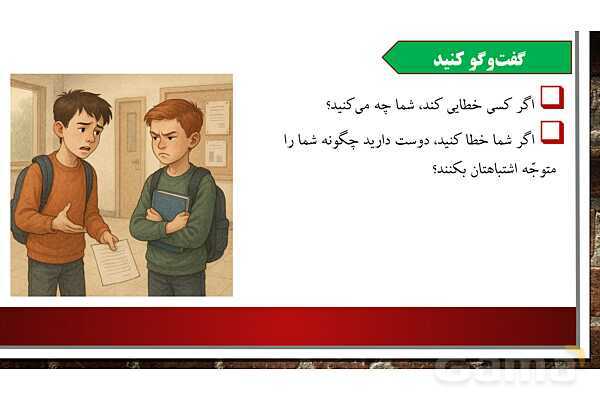 گفت‌وگو کنید

اگر کسی خطایی کند، شما چه می‌کنید؟

اگر شما خطا کنید، دوست دارید چگونه شما را متوجّه اشتباهتان بکنند؟

Gama